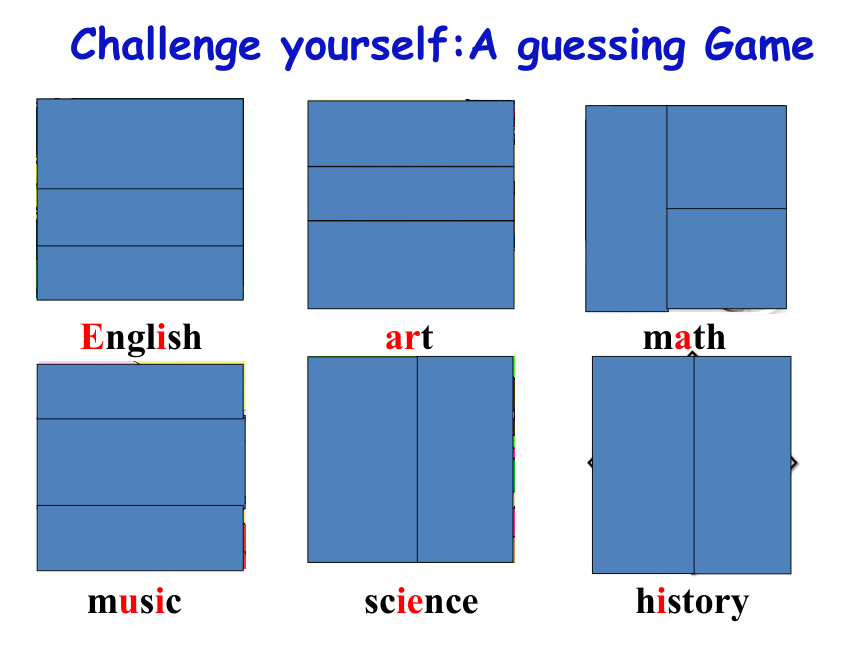 Challenge yourself:A guessing Game

English

art

math

music

science

history